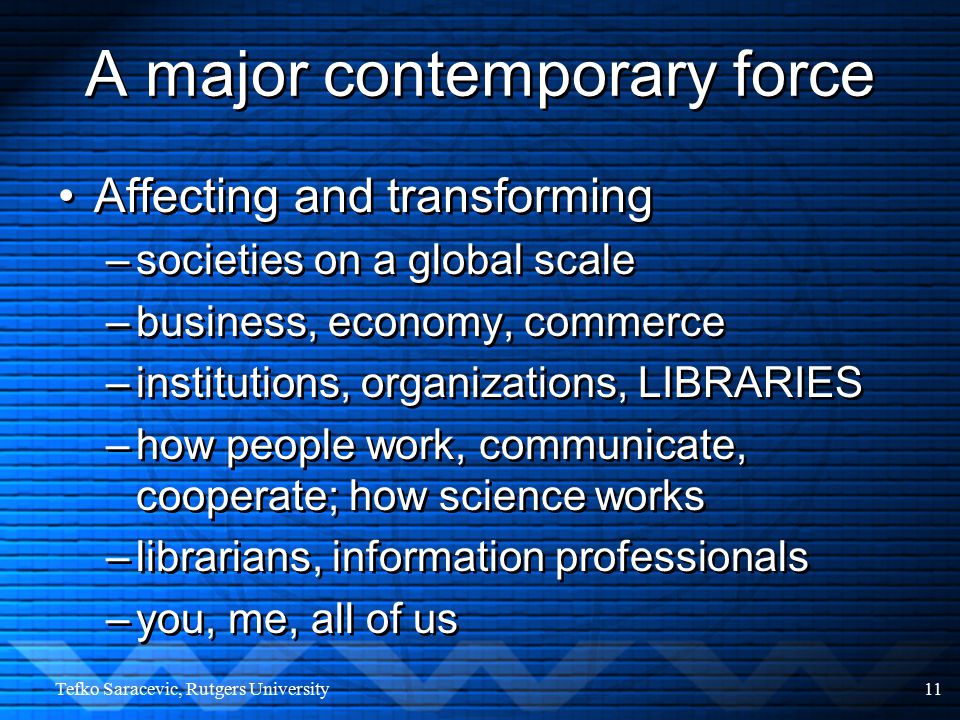 A major contemporary force

• Affecting and transforming
– societies on a global scale
– business, economy, commerce
– institutions, organizations, LIBRARIES
– how people work, communicate, cooperate; how science works
– librarians, information professionals
– you, me, all of us

Tefko Saracevic, Rutgers University

11